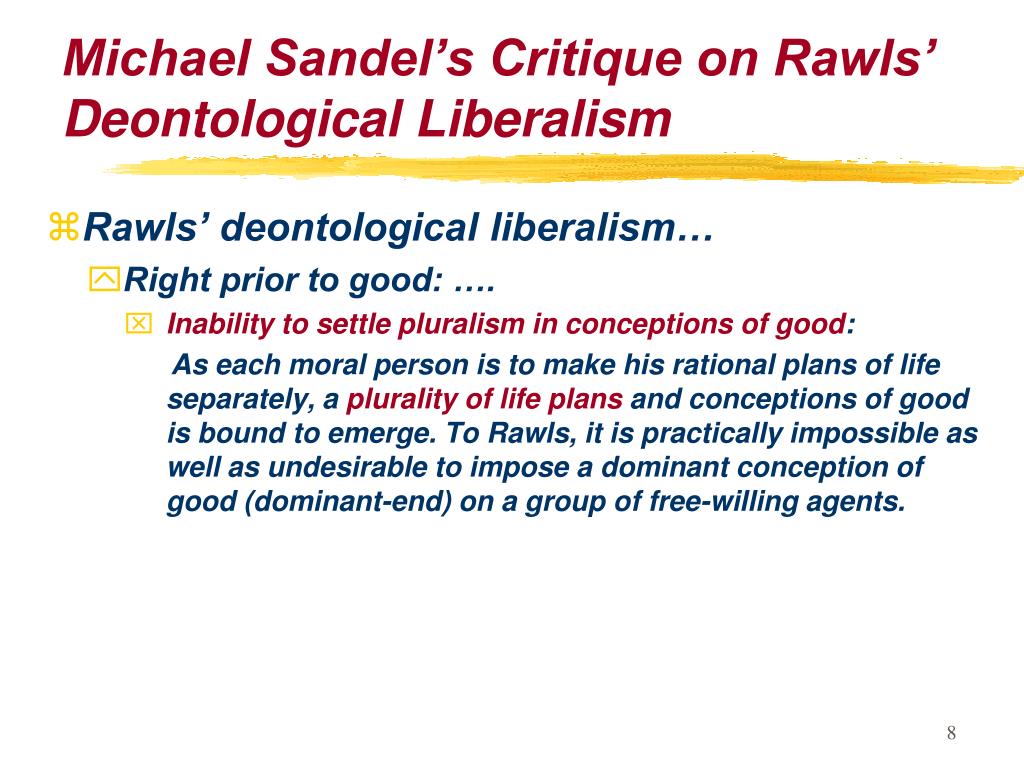 Michael Sandel's Critique on Rawls' Deontological Liberalism

Rawls' deontological liberalism…

Right prior to good: ….

Inability to settle pluralism in conceptions of good:

As each moral person is to make his rational plans of life separately, a plurality of life plans and conceptions of good is bound to emerge. To Rawls, it is practically impossible as well as undesirable to impose a dominant conception of good (dominant-end) on a group of free-willing agents.

8